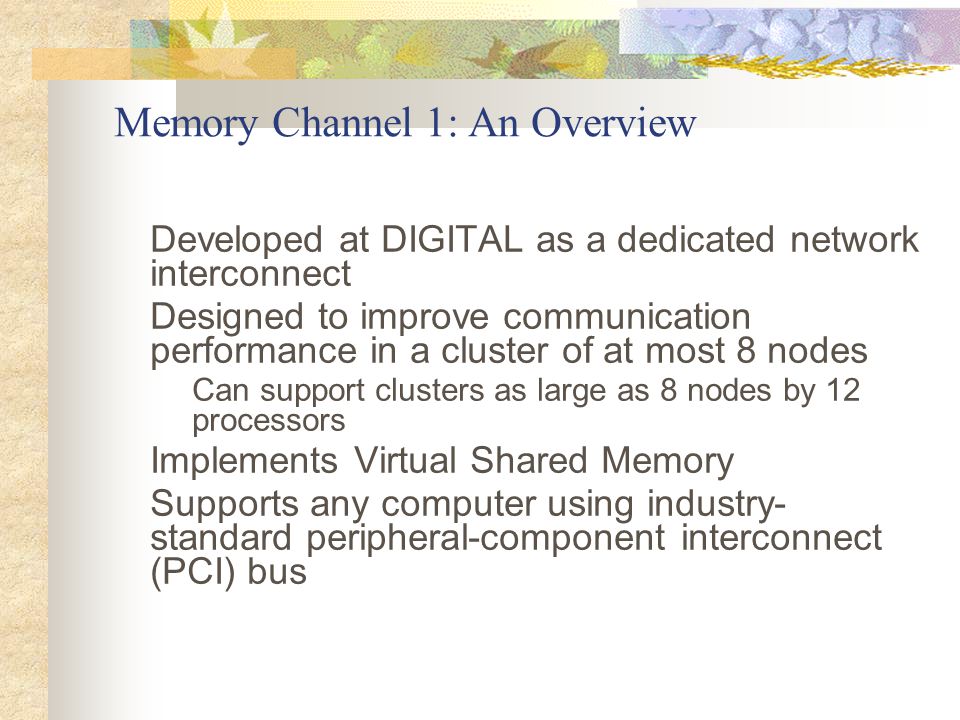 Memory Channel 1: An Overview

Developed at DIGITAL as a dedicated network interconnect

Designed to improve communication performance in a cluster of at most 8 nodes

Can support clusters as large as 8 nodes by 12 processors

Implements Virtual Shared Memory

Supports any computer using industry-standard peripheral-component interconnect (PCI) bus